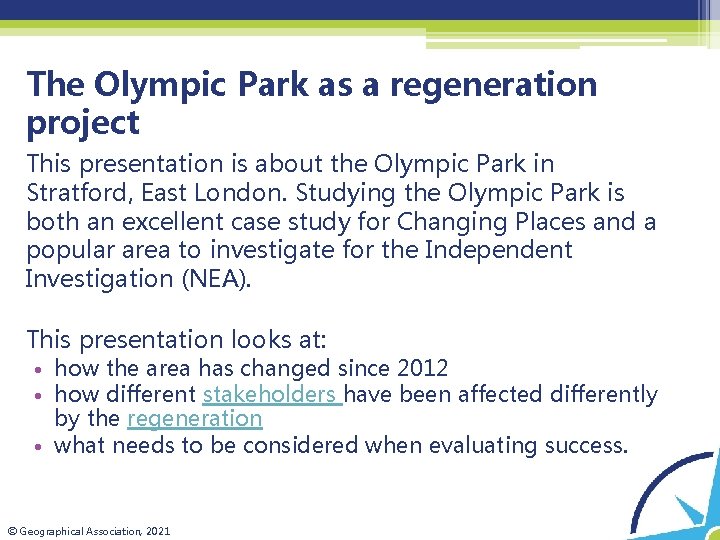 The Olympic Park as a regeneration project

This presentation is about the Olympic Park in Stratford, East London. Studying the Olympic Park is both an excellent case study for Changing Places and a popular area to investigate for the Independent Investigation (NEA).

This presentation looks at:
• how the area has changed since 2012
• how different stakeholders have been affected differently by the regeneration
• what needs to be considered when evaluating success.

© Geographical Association, 2021